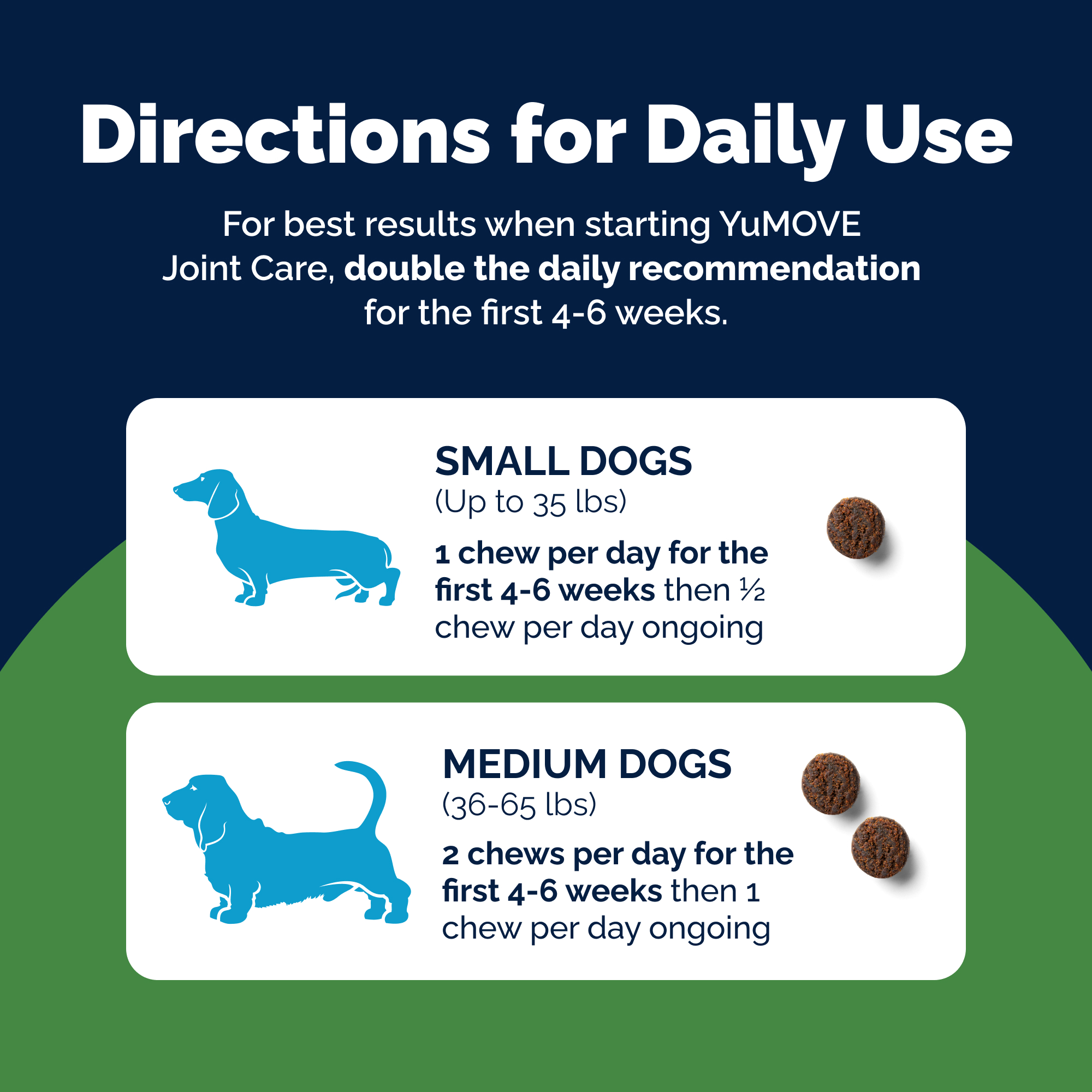 Directions for Daily Use

For best results when starting YuMOVE Joint Care, double the daily recommendation for the first 4-6 weeks.

SMALL DOGS
(Up to 35 lbs)

1 chew per day for the first 4-6 weeks then ½ chew per day ongoing

MEDIUM DOGS
(36-65 lbs)

2 chews per day for the first 4-6 weeks then 1 chew per day ongoing